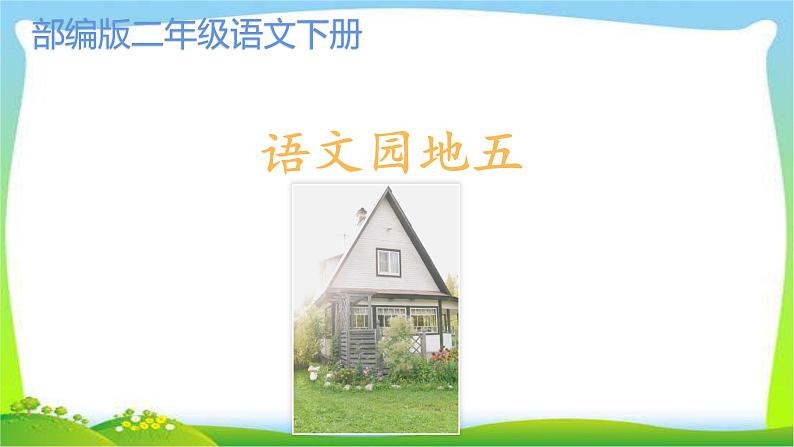 部编版二年级语文下册

语文园地五